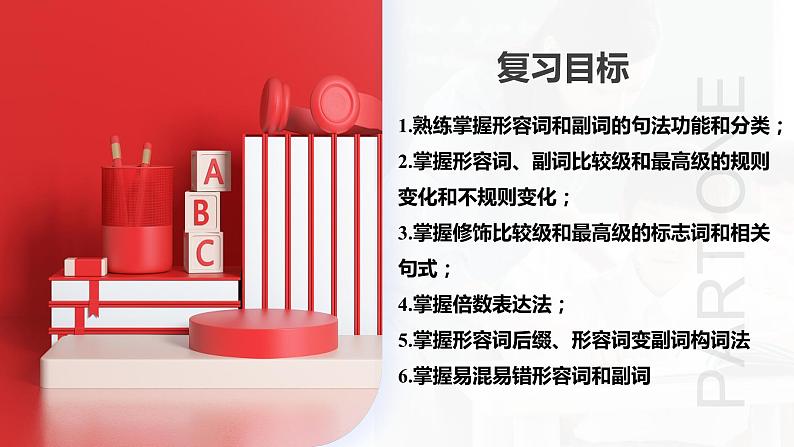 A

B

C

复习目标

1.熟练掌握形容词和副词的句法功能和分类；

2.掌握形容词、副词比较级和最高级的规则变化和不规则变化；

3.掌握修饰比较级和最高级的标志词和相关句式；

4.掌握倍数表达法；

5.掌握形容词后缀、形容词变副词构词法

6.掌握易混易错形容词和副词

PART ONE